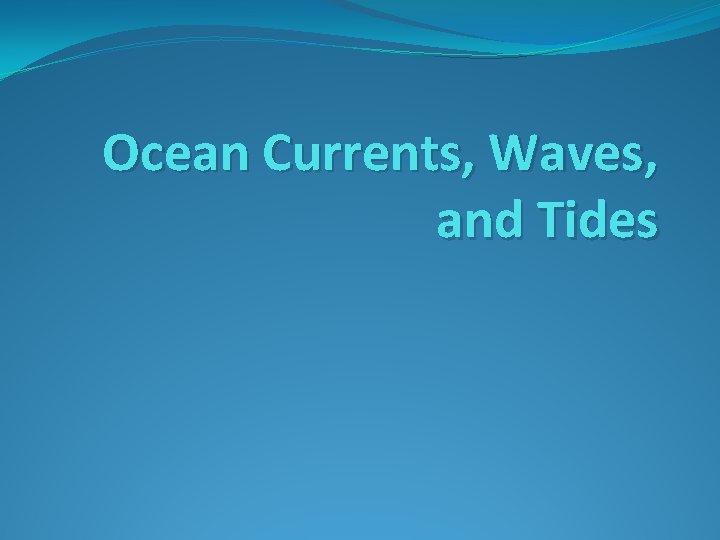 Ocean Currents, Waves, and Tides